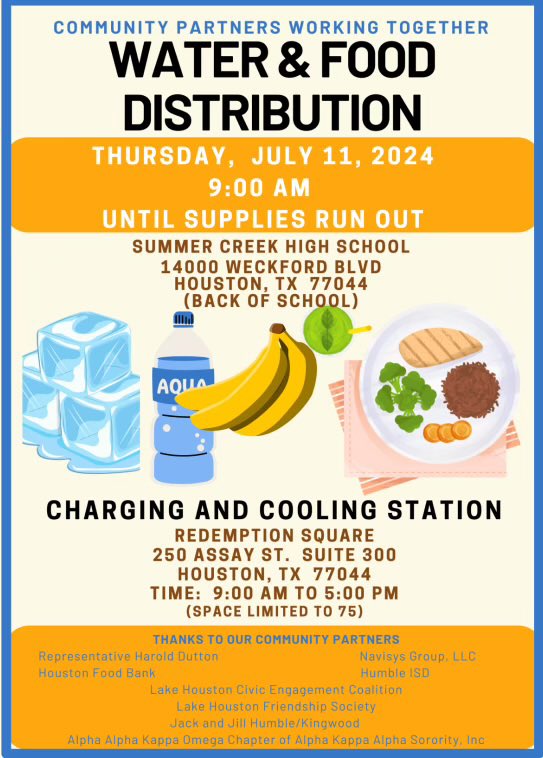 COMMUNITY PARTNERS WORKING TOGETHER

WATER & FOOD DISTRIBUTION

THURSDAY, JULY 11, 2024
9:00 AM
UNTIL SUPPLIES RUN OUT

SUMMER CREEK HIGH SCHOOL
14000 WECKFORD BLVD
HOUSTON, TX 77044
(BACK OF SCHOOL)

AQUA

CHARGING AND COOLING STATION

REDEMPTION SQUARE
250 ASSAY ST. SUITE 300
HOUSTON, TX 77044
TIME: 9:00 AM TO 5:00 PM
(SPACE LIMITED TO 75)

THANKS TO OUR COMMUNITY PARTNERS

Representative Harold Dutton
Houston Food Bank

Navisys Group, LLC
Humble ISD

Lake Houston Civic Engagement Coalition
Lake Houston Friendship Society
Jack and Jill Humble/Kingwood
Alpha Alpha Kappa Omega Chapter of Alpha Kappa Alpha Sorority, Inc